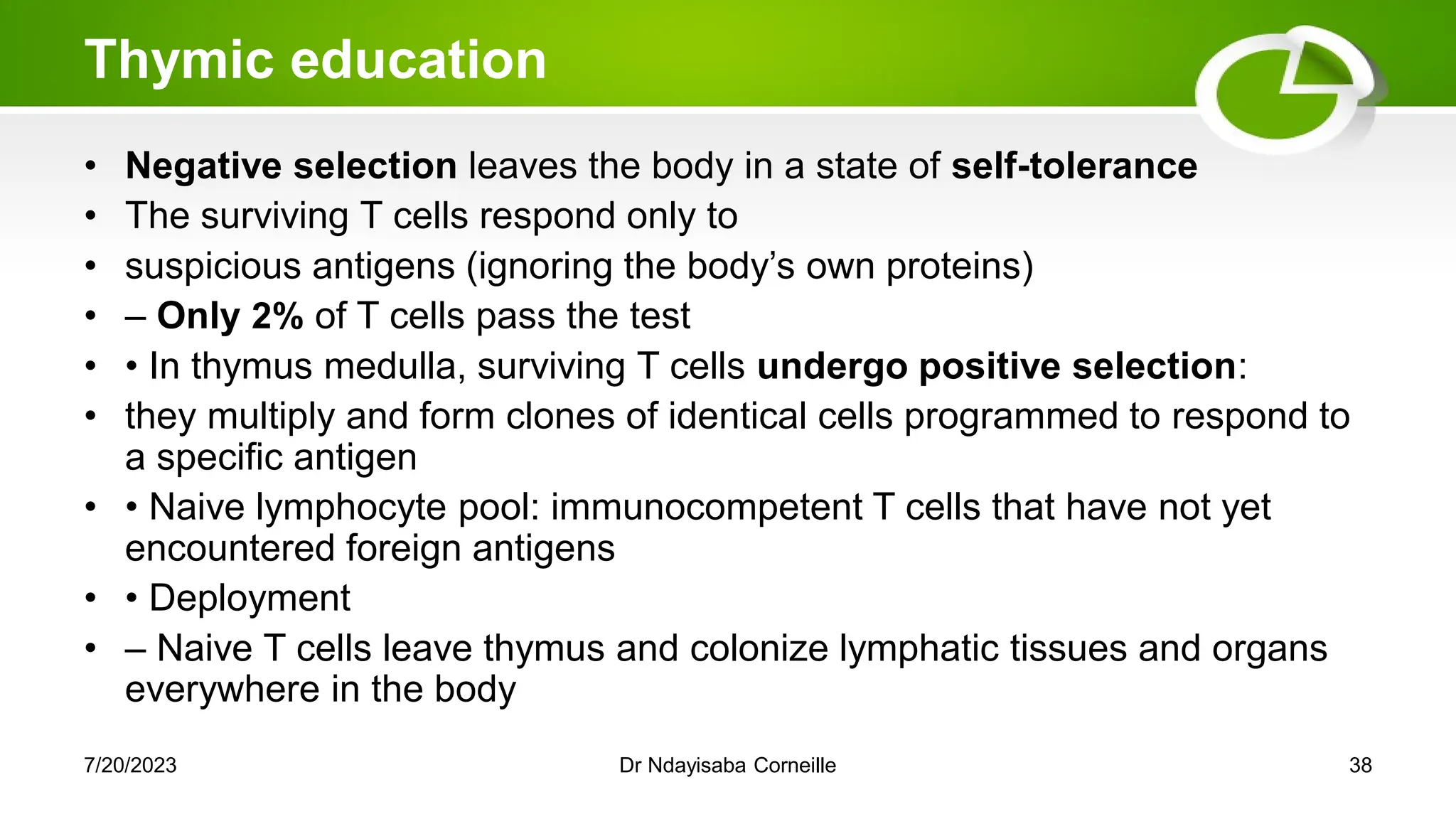 Thymic education

• Negative selection leaves the body in a state of self-tolerance
• The surviving T cells respond only to
• suspicious antigens (ignoring the body's own proteins)
• – Only 2% of T cells pass the test
• • In thymus medulla, surviving T cells undergo positive selection:
• they multiply and form clones of identical cells programmed to respond to a specific antigen
• • Naive lymphocyte pool: immunocompetent T cells that have not yet encountered foreign antigens
• • Deployment
• – Naive T cells leave thymus and colonize lymphatic tissues and organs everywhere in the body

7/20/2023 Dr Ndayisaba Corneille 38